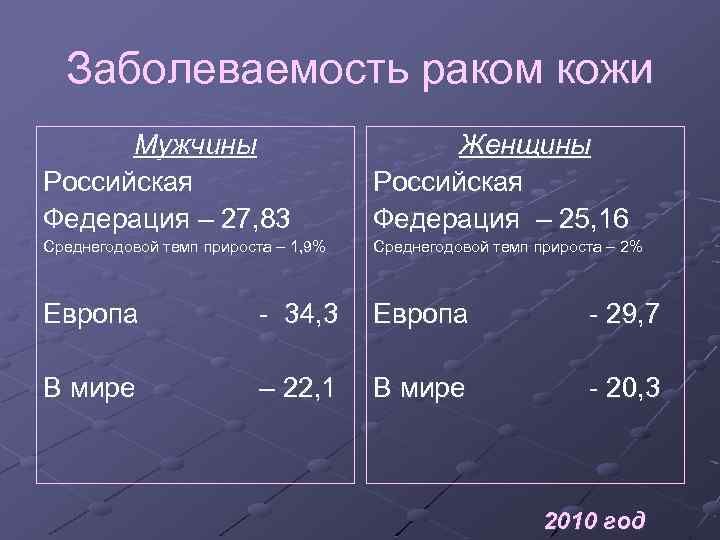 Заболеваемость раком кожи

Мужчины
Российская Федерация – 27,83
Среднегодовой темп прироста – 1,9%

Европа - 34,3

В мире – 22,1

Женщины
Российская Федерация – 25,16
Среднегодовой темп прироста – 2%

Европа - 29,7

В мире - 20,3

2010 год